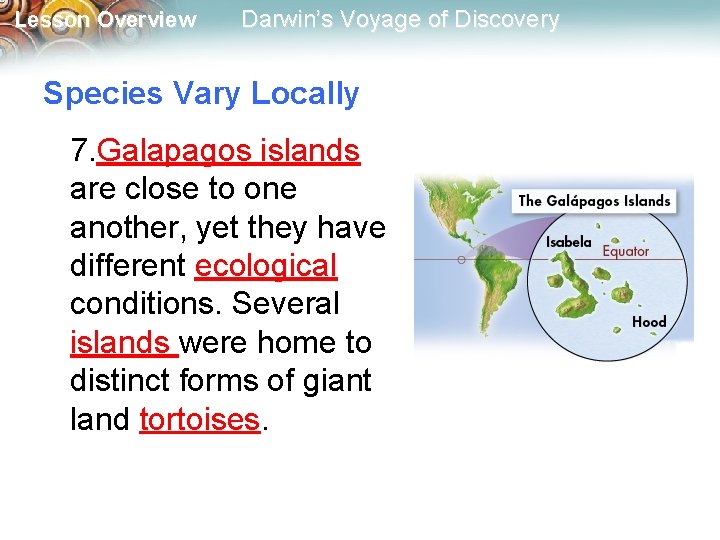 Lesson Overview Darwin's Voyage of Discovery

Species Vary Locally

7.Galapagos islands are close to one another, yet they have different ecological conditions. Several islands were home to distinct forms of giant land tortoises.

The Galápagos Islands

Isabela

Equator

Hood